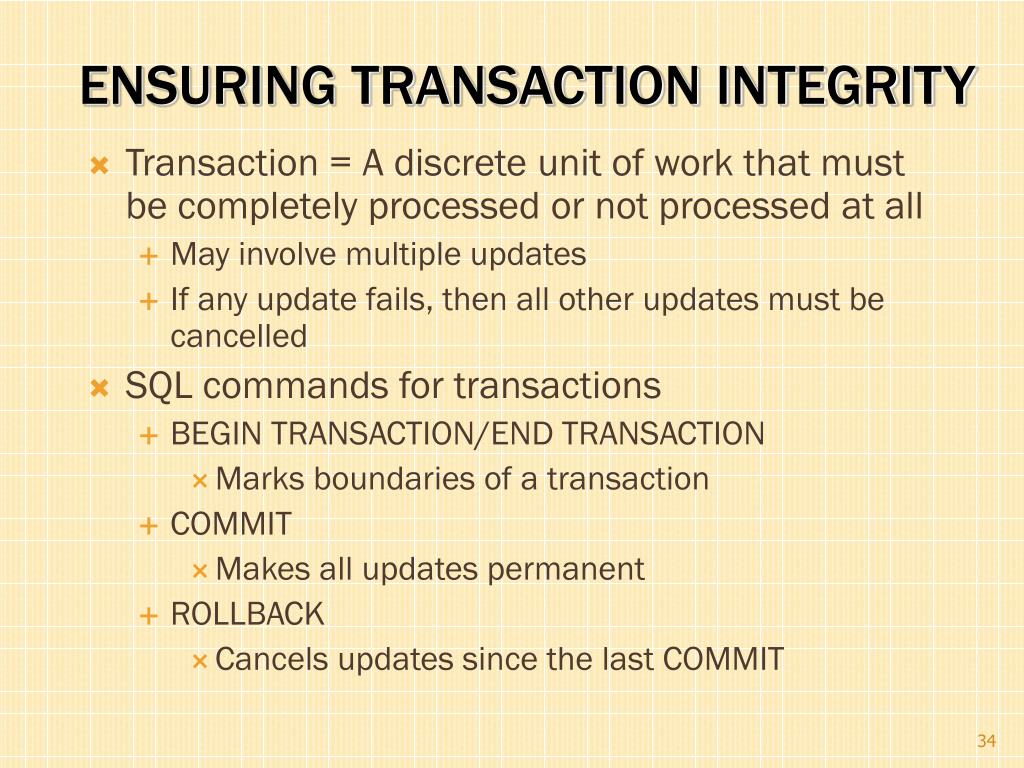 ENSURING TRANSACTION INTEGRITY

Transaction = A discrete unit of work that must be completely processed or not processed at all

May involve multiple updates

If any update fails, then all other updates must be cancelled

SQL commands for transactions

BEGIN TRANSACTION/END TRANSACTION

Marks boundaries of a transaction

COMMIT

Makes all updates permanent

ROLLBACK

Cancels updates since the last COMMIT

34